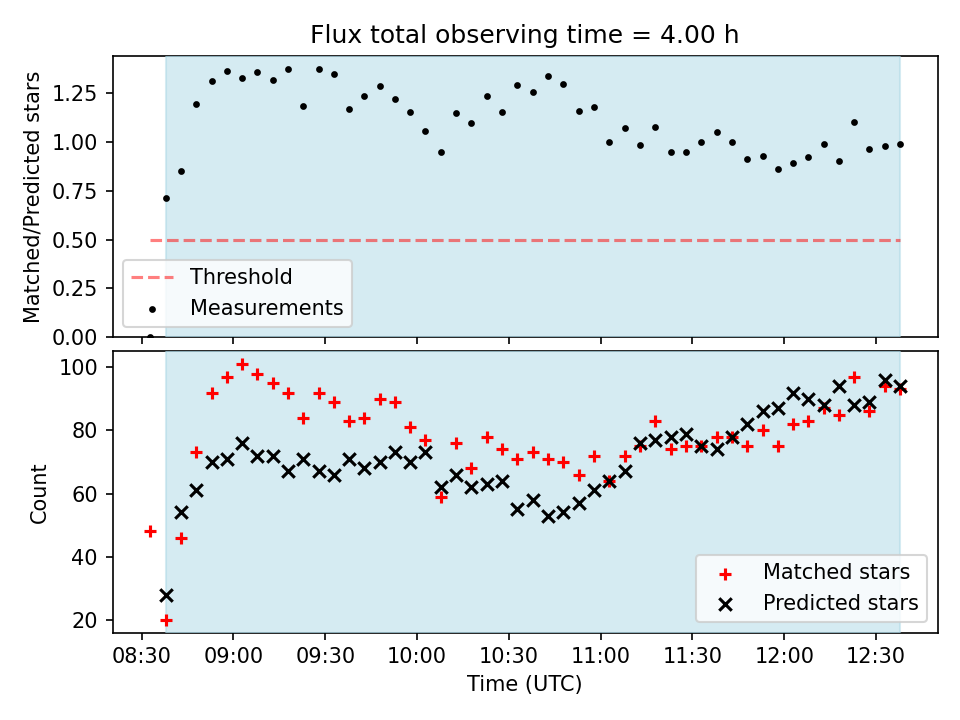 Flux total observing time = 4.00 h

Matched/Predicted stars

1.25
1.00
0.75
0.50
0.25
0.00

Threshold
Measurements

Count

100
80
60
40
20

Matched stars
Predicted stars

08:30 09:00 09:30 10:00 10:30 11:00 11:30 12:00 12:30

Time (UTC)